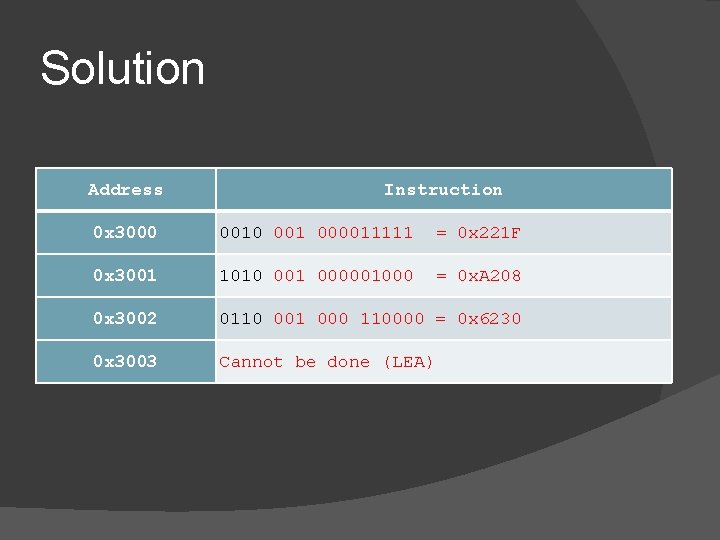 Solution

| Address | Instruction |
|---|---|
| 0x3000 | 0010 001 000011111 = 0x221F |
| 0x3001 | 1010 001 000001000 = 0xA208 |
| 0x3002 | 0110 001 000 110000 = 0x6230 |
| 0x3003 | Cannot be done (LEA) |